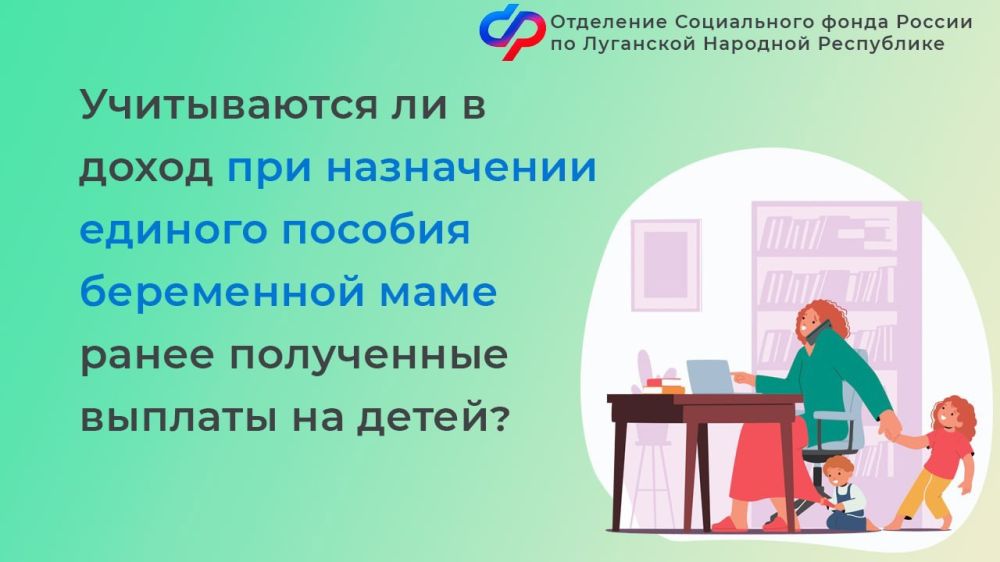 Отделение Социального фонда России по Луганской Народной Республике

Учитываются ли в доход при назначении единого пособия беременной маме ранее полученные выплаты на детей?